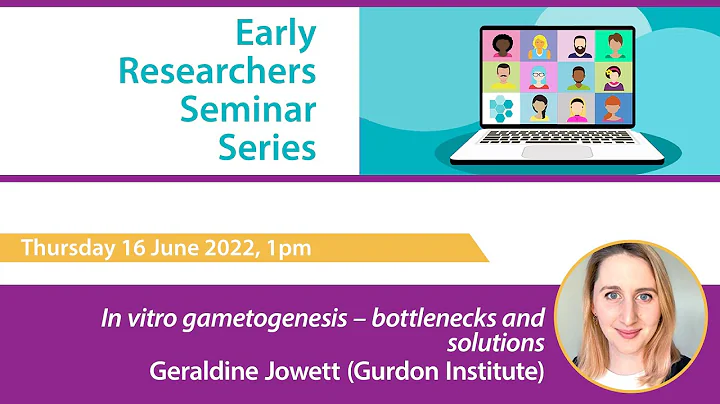 Early Researchers Seminar Series

Thursday 16 June 2022, 1pm

In vitro gametogenesis – bottlenecks and solutions
Geraldine Jowett (Gurdon Institute)